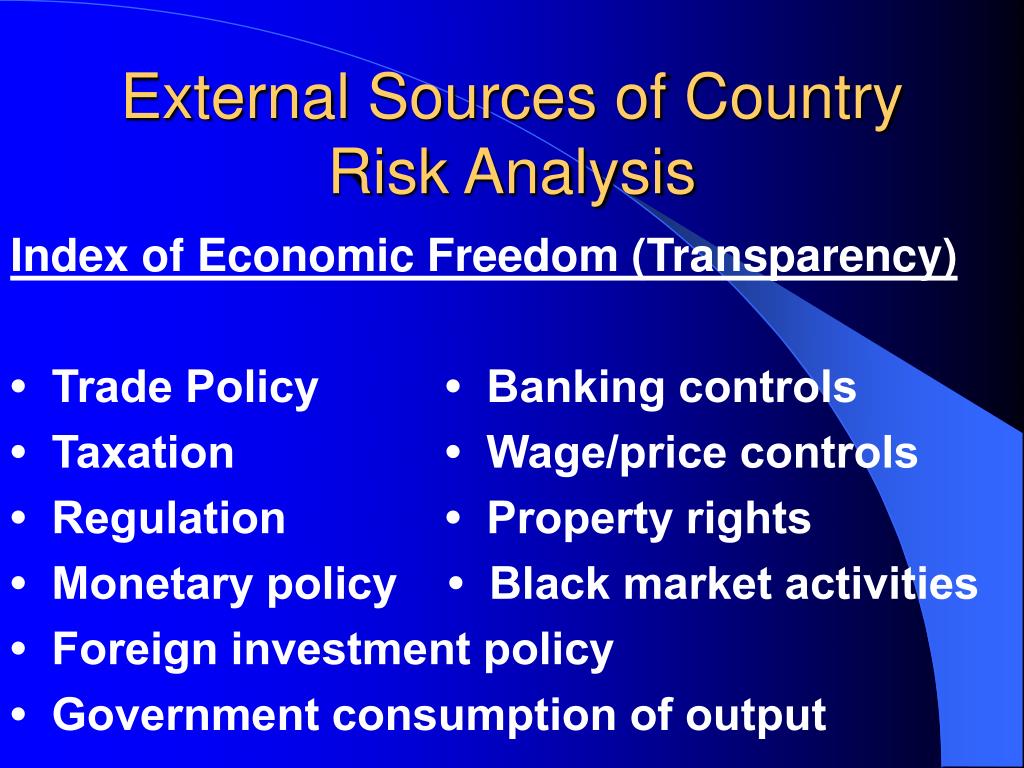 External Sources of Country Risk Analysis

Index of Economic Freedom (Transparency)

• Trade Policy
• Taxation
• Regulation
• Monetary policy
• Foreign investment policy
• Government consumption of output

• Banking controls
• Wage/price controls
• Property rights
• Black market activities